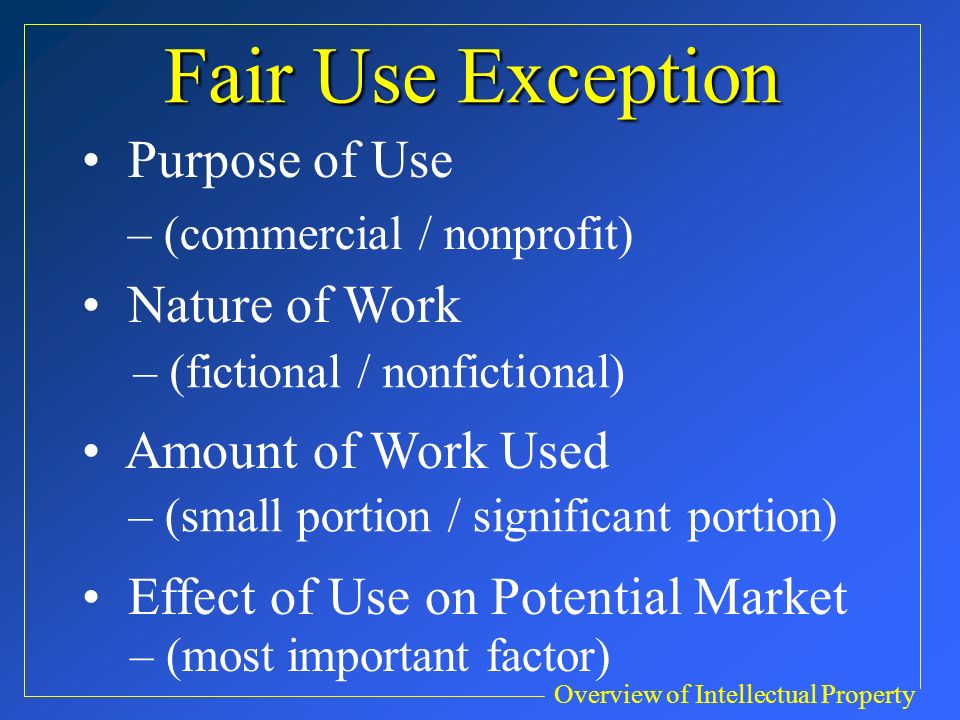 Fair Use Exception

• Purpose of Use
– (commercial / nonprofit)

• Nature of Work
– (fictional / nonfictional)

• Amount of Work Used
– (small portion / significant portion)

• Effect of Use on Potential Market
– (most important factor)

Overview of Intellectual Property